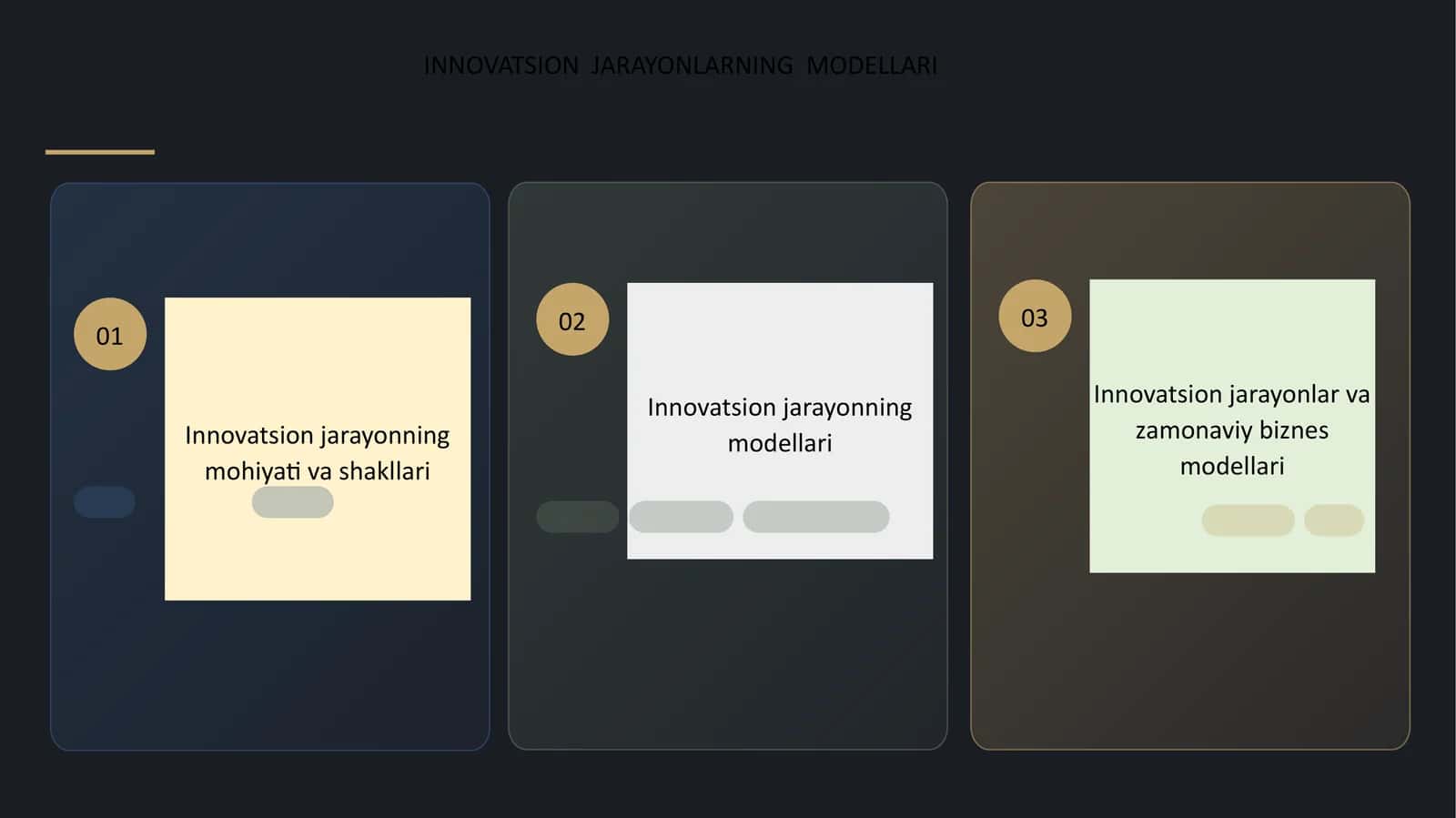 INNOVATSION JARAYONLARNING MODELLARI

01

Innovatsion jarayonning mohiyati va shakllari

02

Innovatsion jarayonning modellari

03

Innovatsion jarayonlar va zamonaviy biznes modellari